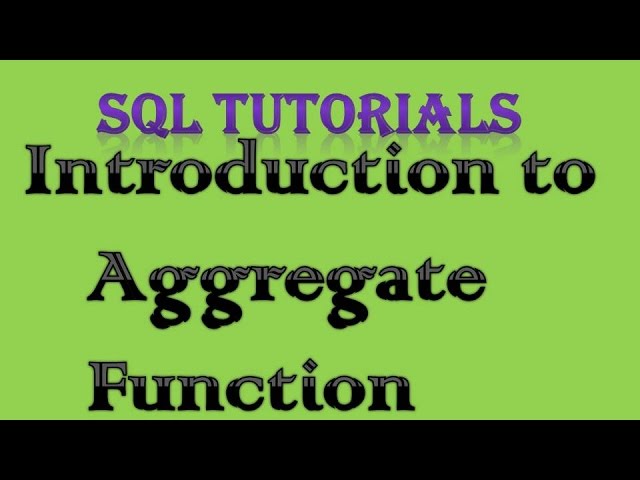 SQL TUTORIALS

Introduction to Aggregate Function